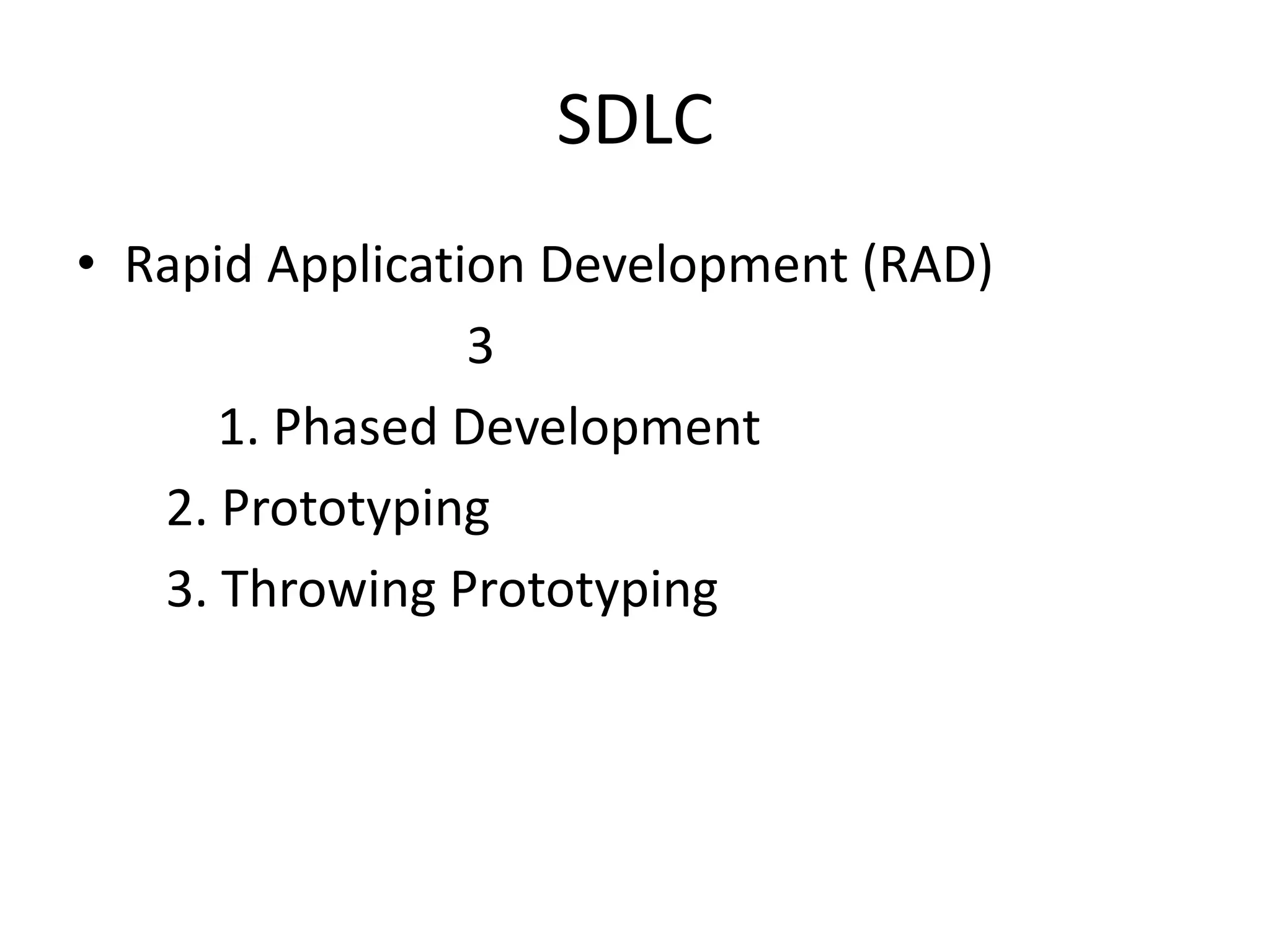 SDLC

• Rapid Application Development (RAD)

3

1. Phased Development

2. Prototyping

3. Throwing Prototyping